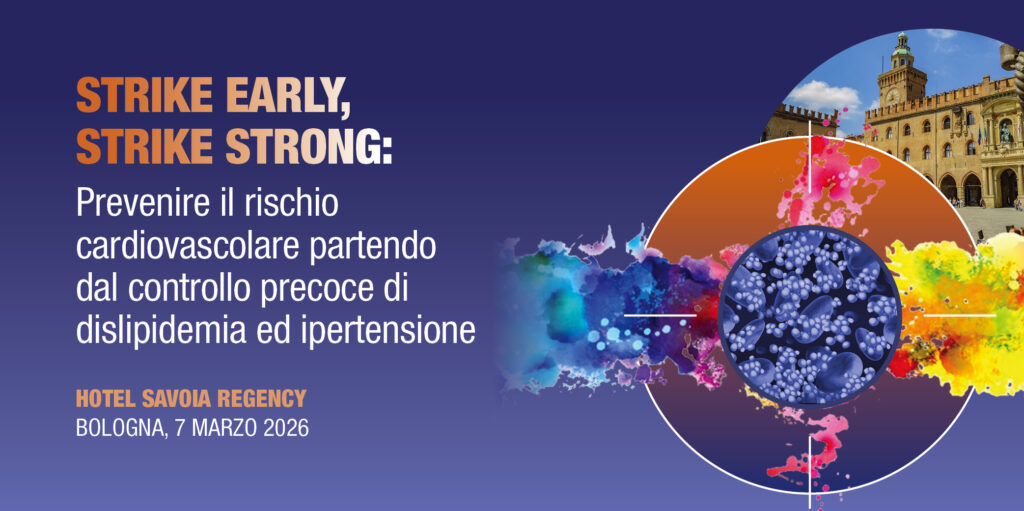 STRIKE EARLY, STRIKE STRONG:
Prevenire il rischio cardiovascolare partendo dal controllo precoce di dislipidemia ed ipertensione

HOTEL SAVOIA REGENCY
BOLOGNA, 7 MARZO 2026